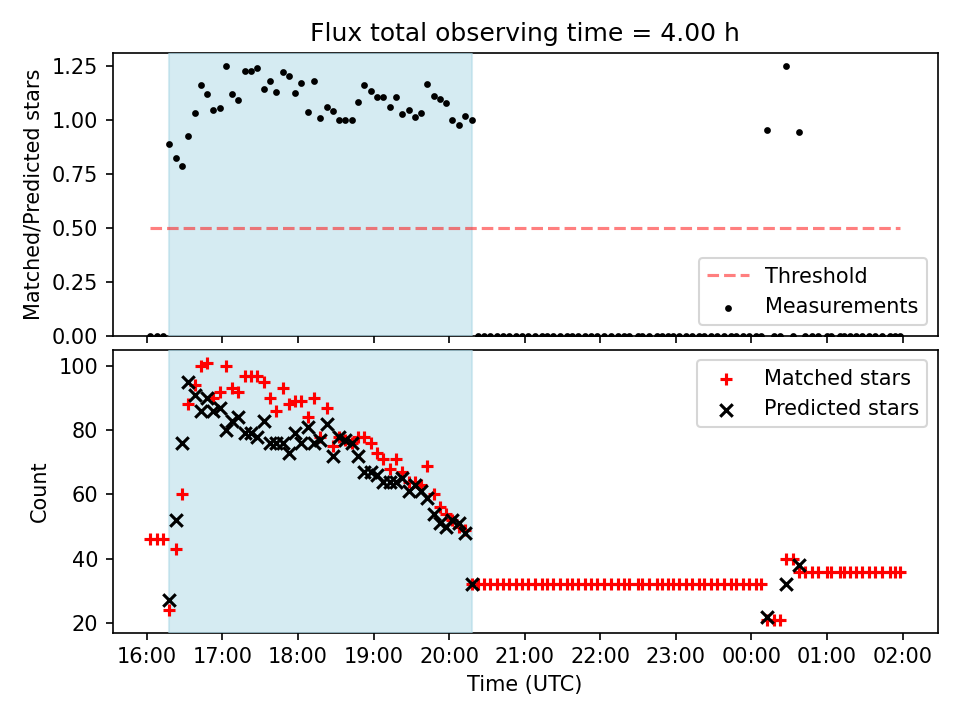 Flux total observing time = 4.00 h

Matched/Predicted stars

1.25
1.00
0.75
0.50
0.25
0.00

Threshold
Measurements

Count

100
80
60
40
20

Matched stars
Predicted stars

16:00 17:00 18:00 19:00 20:00 21:00 22:00 23:00 00:00 01:00 02:00

Time (UTC)